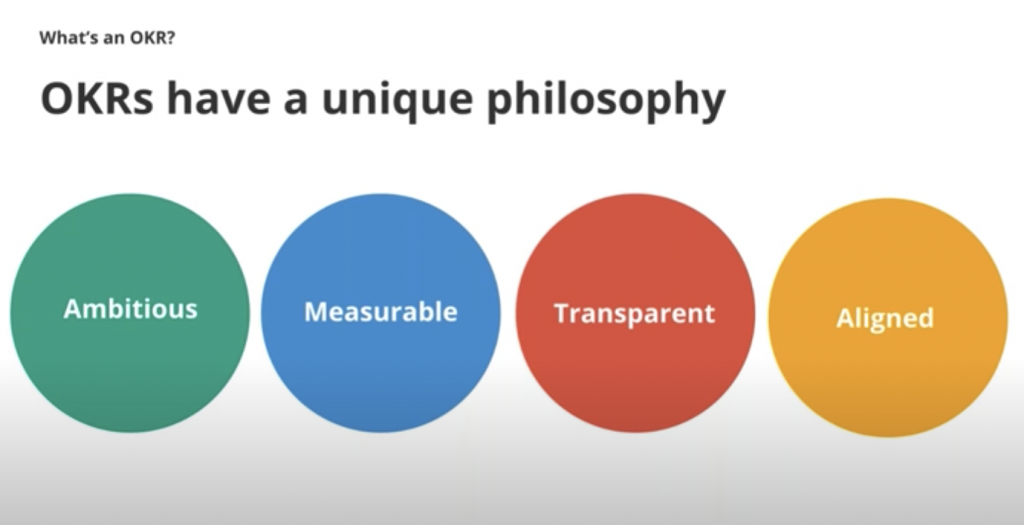 What's an OKR?

OKRs have a unique philosophy

Ambitious

Measurable

Transparent

Aligned